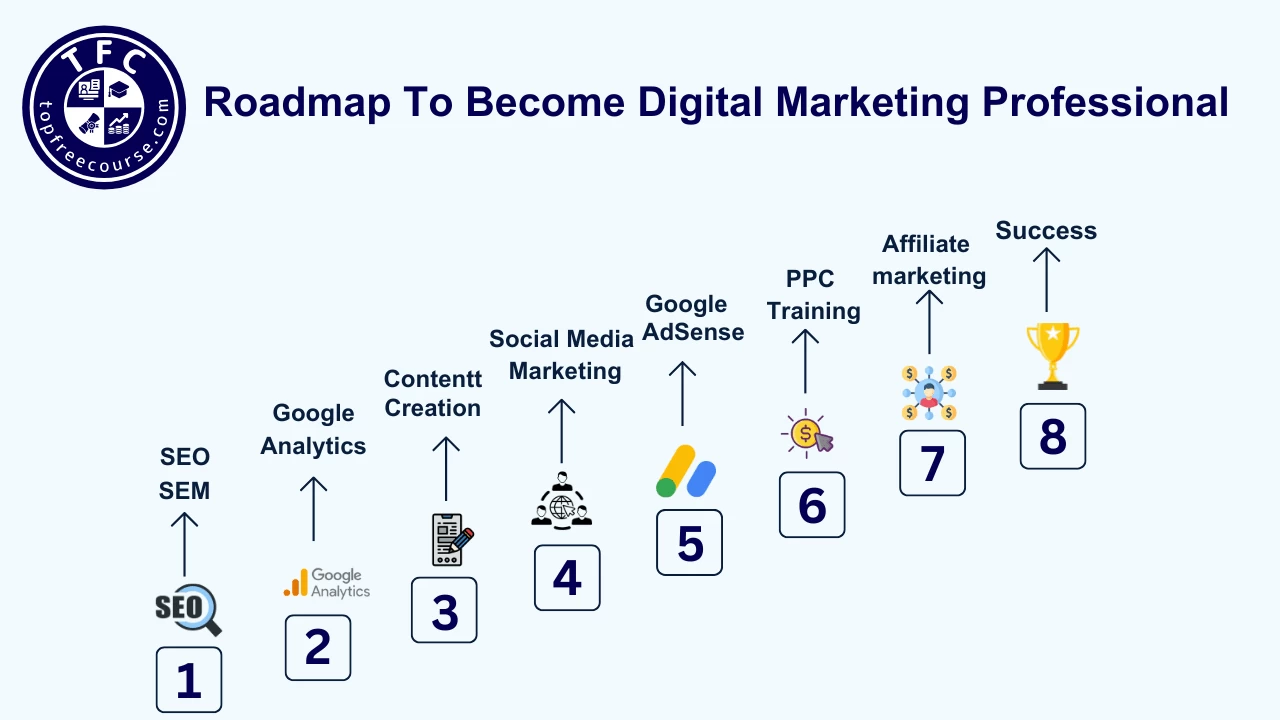 TFC
topfreecourse.com

Roadmap To Become Digital Marketing Professional

SEO
SEM

SEO

1

Google Analytics

Google Analytics

2

Contentt Creation

3

Social Media Marketing

4

Google AdSense

5

PPC Training

6

Affiliate marketing

7

Success

8